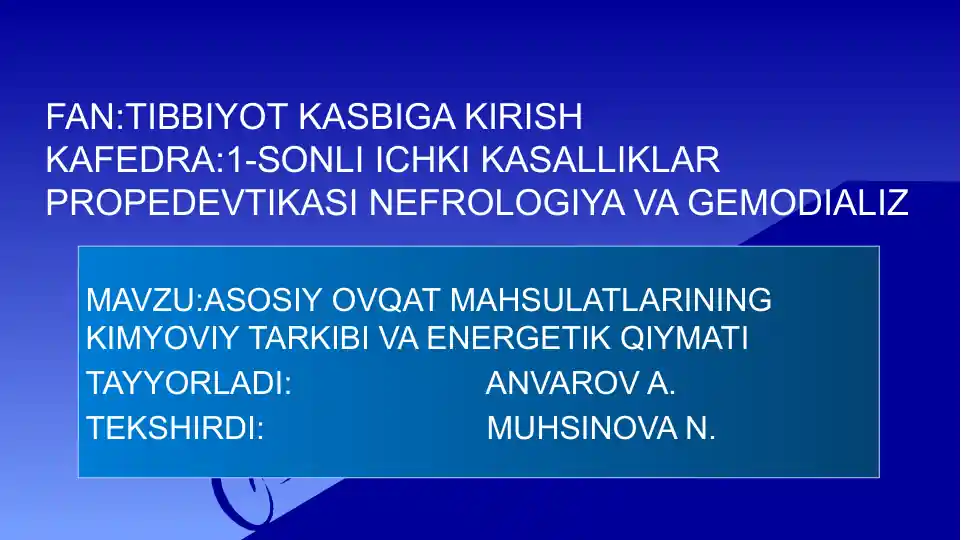 FAN:TIBBIYOT KASBIGA KIRISH
KAFEDRA:1-SONLI ICHKI KASALLIKLAR PROPEDEVTIKASI NEFROLOGIYA VA GEMODIALIZ

MAVZU:ASOSIY OVQAT MAHSULATLARINING KIMYOVIY TARKIBI VA ENERGETIK QIYMATI
TAYYORLADI: ANVAROV A.
TEKSHIRDI: MUHSINOVA N.